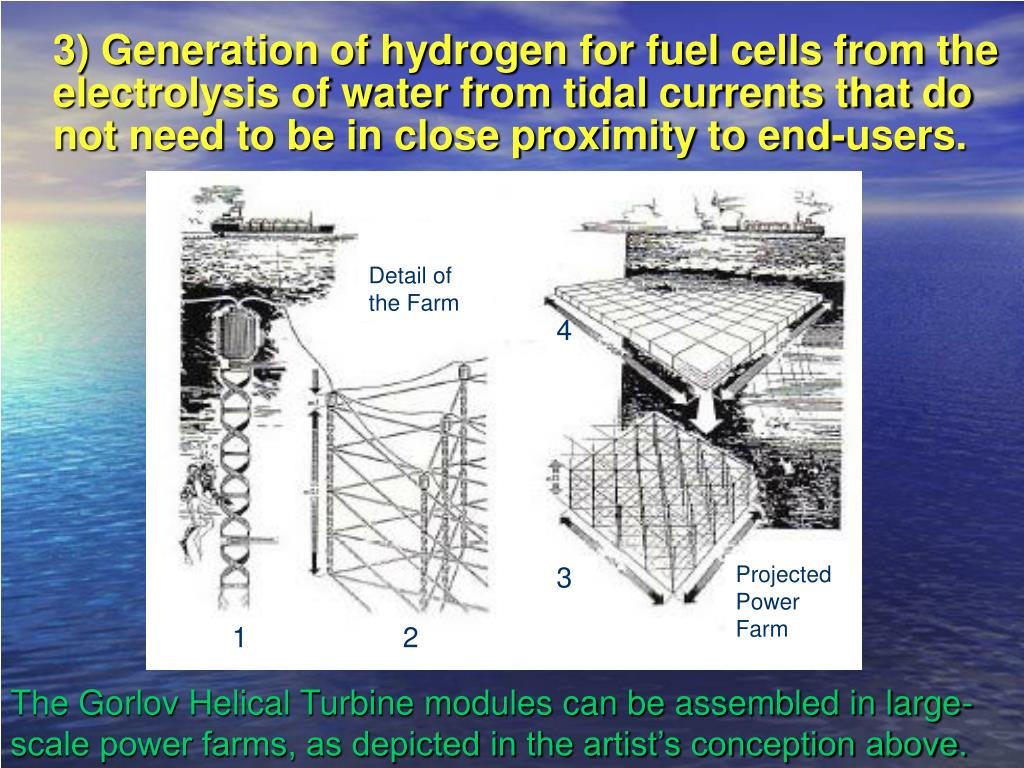 3) Generation of hydrogen for fuel cells from the electrolysis of water from tidal currents that do not need to be in close proximity to end-users.

Detail of the Farm

4

3

Projected Power Farm

1

2

The Gorlov Helical Turbine modules can be assembled in large-scale power farms, as depicted in the artist's conception above.